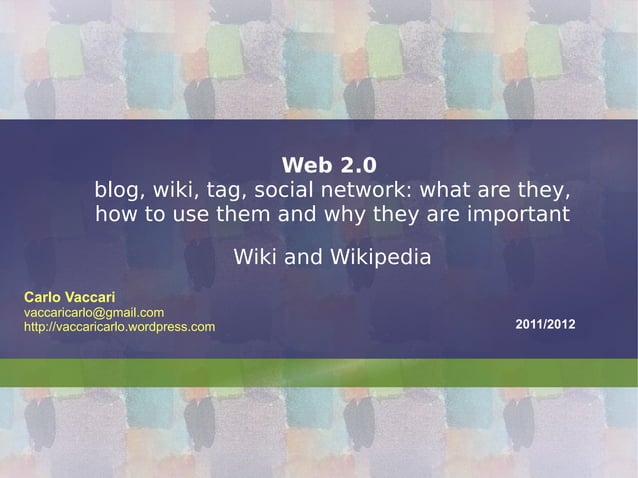 Web 2.0
blog, wiki, tag, social network: what are they, how to use them and why they are important

Wiki and Wikipedia

Carlo Vaccari
vaccaricarlo@gmail.com
http://vaccaricarlo.wordpress.com

2011/2012